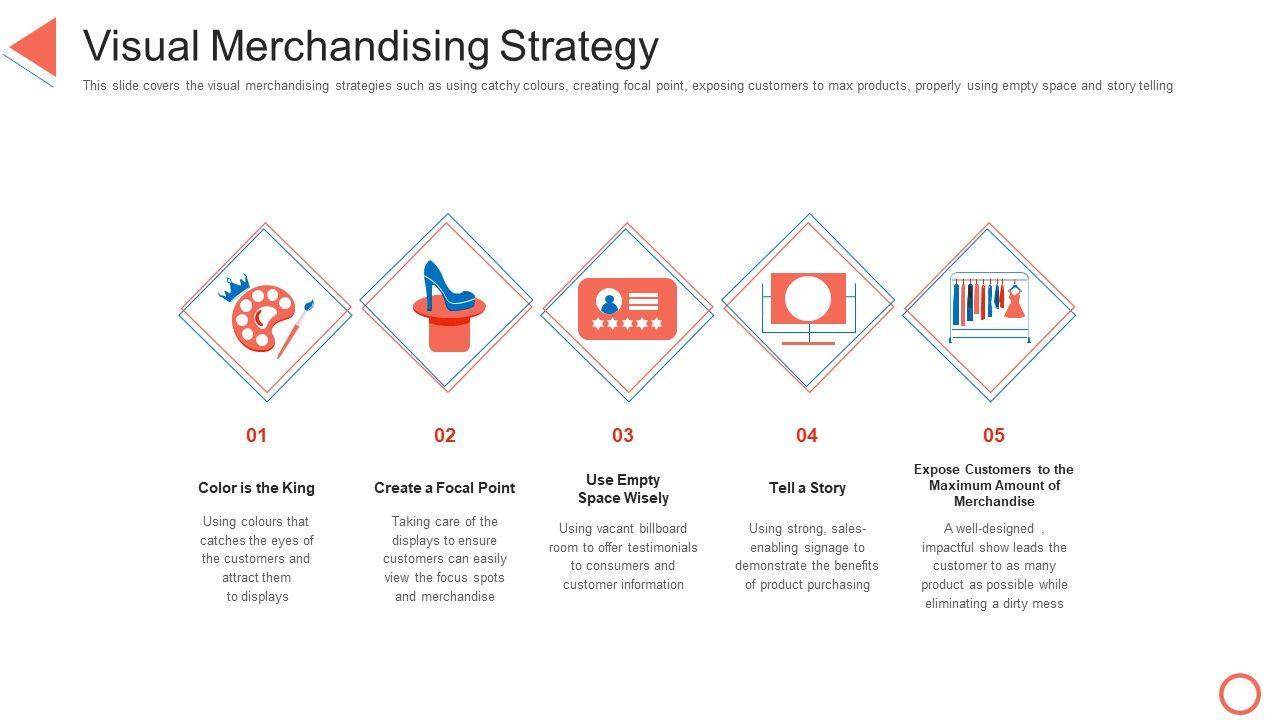 Visual Merchandising Strategy

This slide covers the visual merchandising strategies such as using catchy colours, creating focal point, exposing customers to max products, properly using empty space and story telling

01

Color is the King

Using colours that catches the eyes of the customers and attract them to displays

02

Create a Focal Point

Taking care of the displays to ensure customers can easily view the focus spots and merchandise

03

Use Empty Space Wisely

Using vacant billboard room to offer testimonials to consumers and customer information

04

Tell a Story

Using strong, sales-enabling signage to demonstrate the benefits of product purchasing

05

Expose Customers to the Maximum Amount of Merchandise

A well-designed , impactful show leads the customer to as many product as possible while eliminating a dirty mess